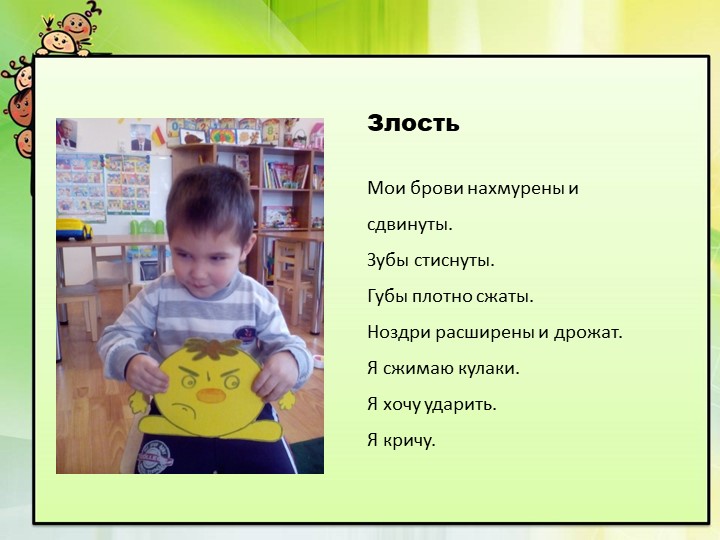 Злость

Мои брови нахмурены и сдвинуты.

Зубы стиснуты.

Губы плотно сжаты.

Ноздри расширены и дрожат.

Я сжимаю кулаки.

Я хочу ударить.

Я кричу.